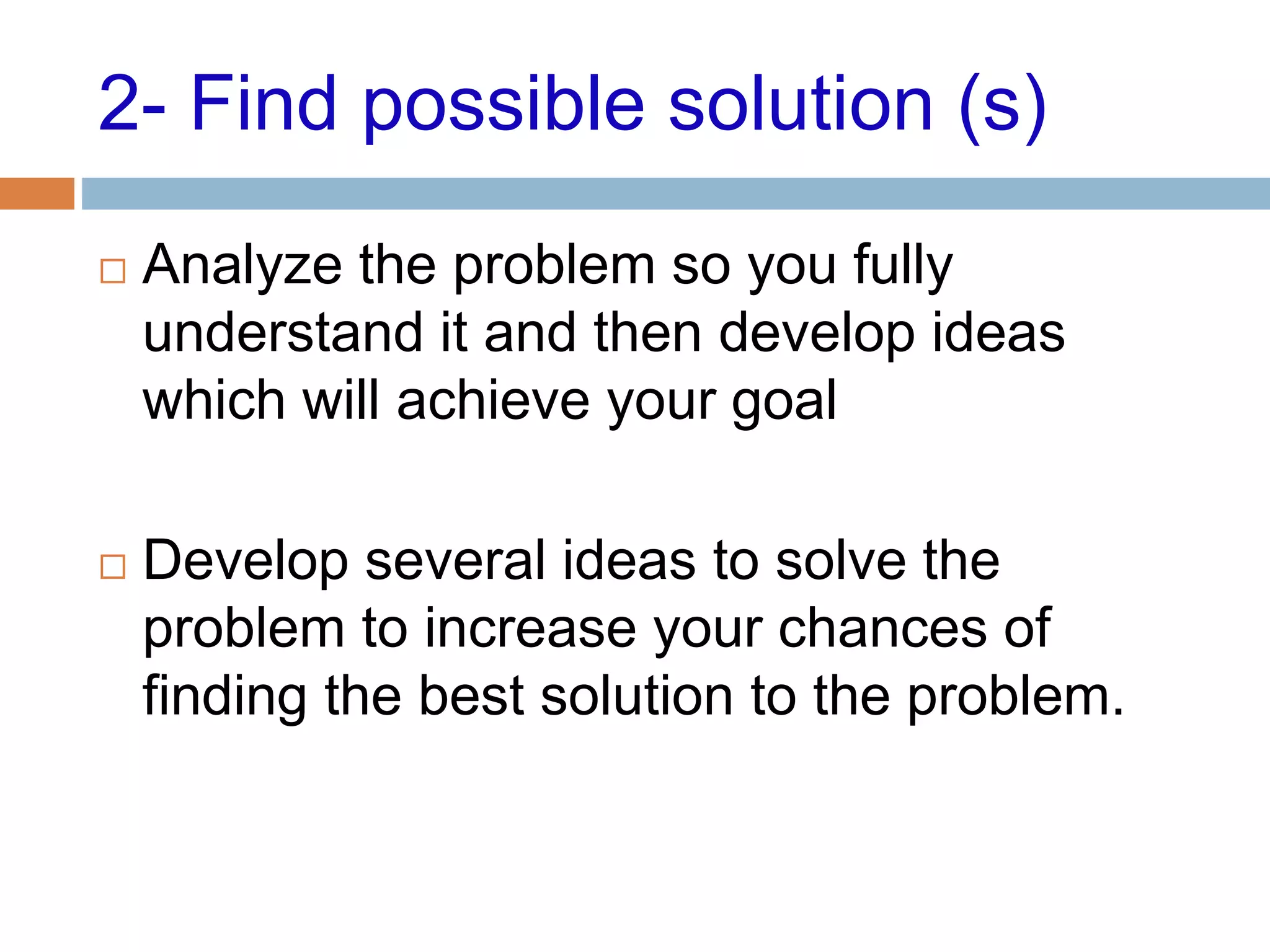 2- Find possible solution (s)

□ Analyze the problem so you fully understand it and then develop ideas which will achieve your goal

□ Develop several ideas to solve the problem to increase your chances of finding the best solution to the problem.